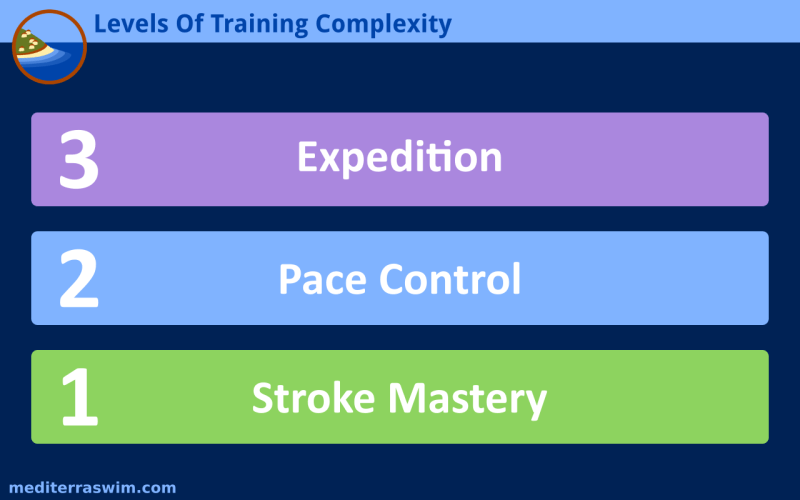 Levels Of Training Complexity

3 Expedition

2 Pace Control

1 Stroke Mastery

mediterraswim.com